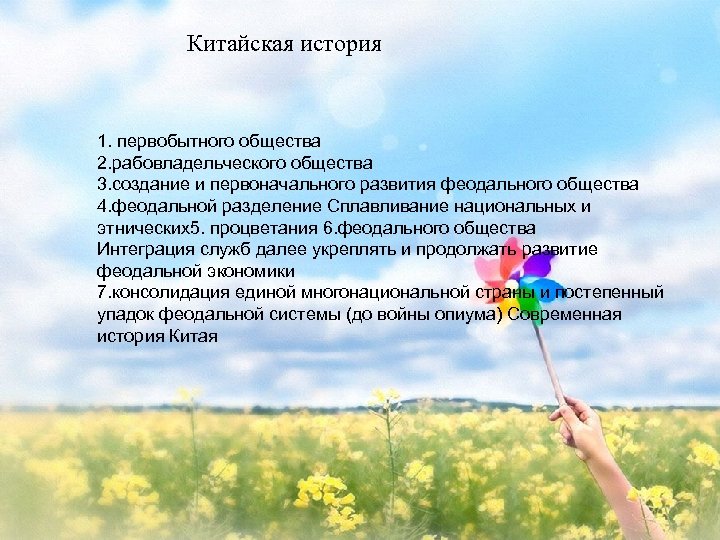 Китайская история

1. первобытного общества
2.рабовладельческого общества
3.создание и первоначального развития феодального общества
4.феодальной разделение Сплавливание национальных и этнических5. процветания 6.феодального общества Интеграция служб далее укреплять и продолжать развитие феодальной экономики
7.консолидация единой многонациональной страны и постепенный упадок феодальной системы (до войны опиума) Современная история Китая